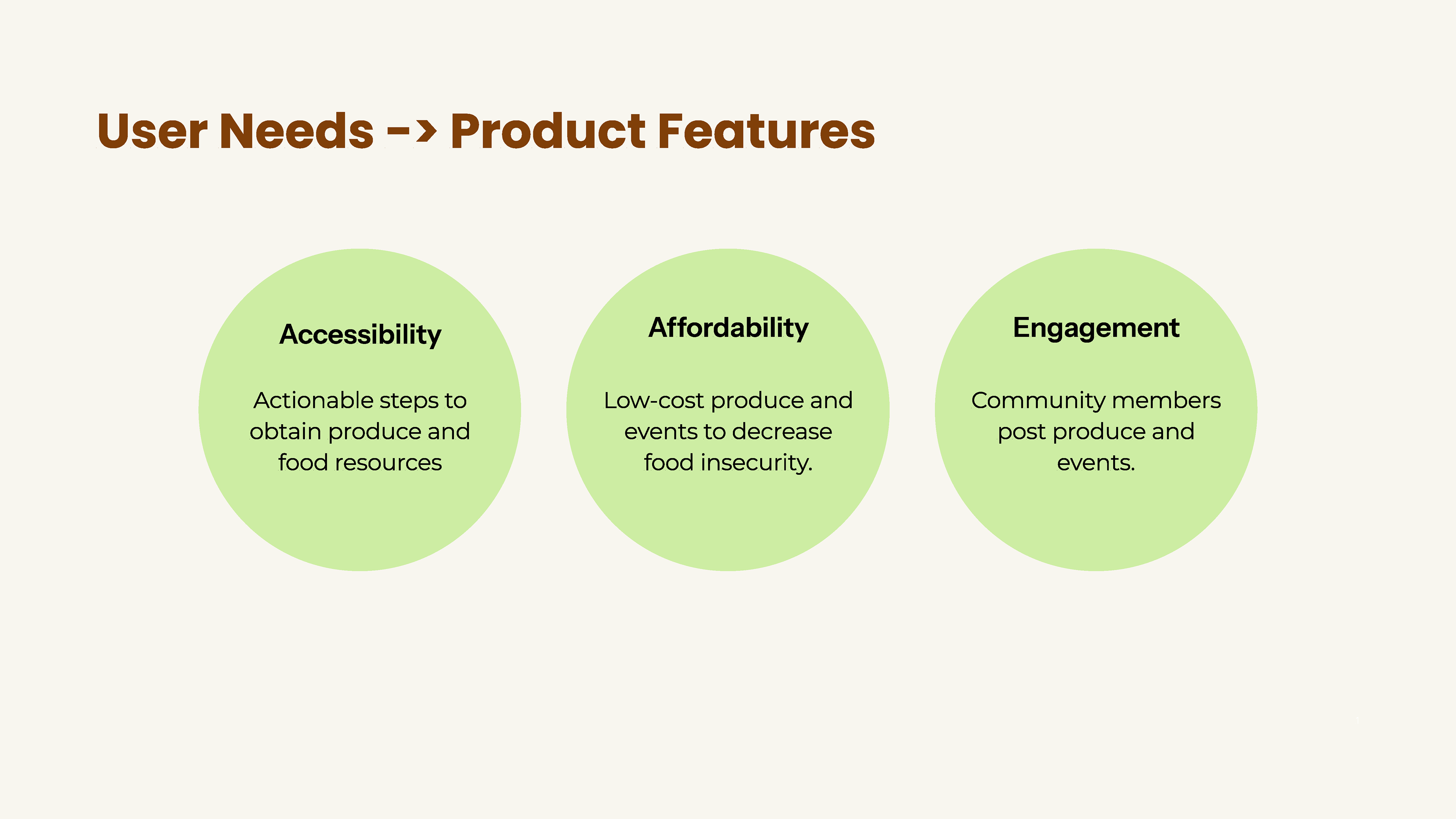 User Needs -> Product Features

Accessibility

Actionable steps to obtain produce and food resources

Affordability

Low-cost produce and events to decrease food insecurity.

Engagement

Community members post produce and events.